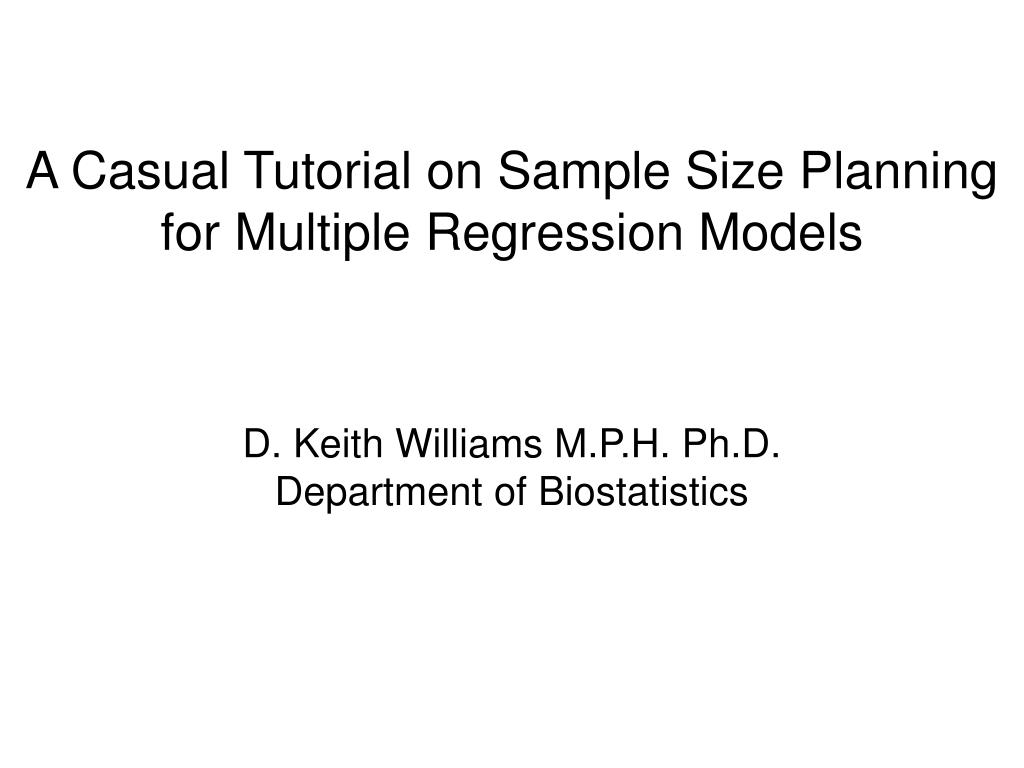 A Casual Tutorial on Sample Size Planning for Multiple Regression Models

D. Keith Williams M.P.H. Ph.D.
Department of Biostatistics